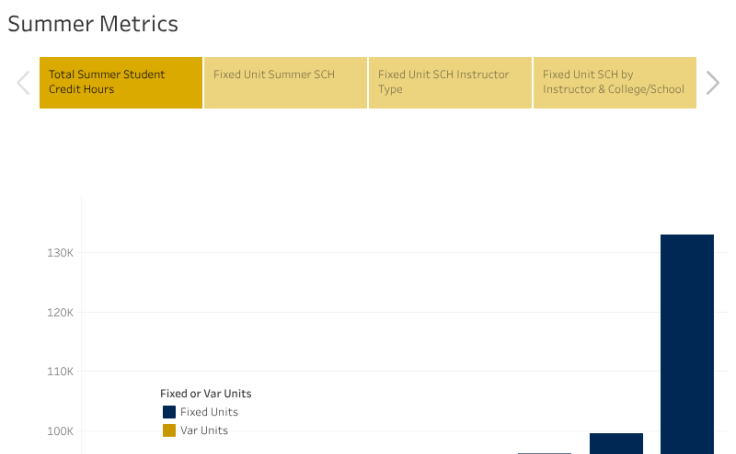 Summer Metrics

Total Summer Student Credit Hours

Fixed Unit Summer SCH

Fixed Unit SCH Instructor Type

Fixed Unit SCH by Instructor & College/School

130K
120K
110K
100K

Fixed or Var Units
Fixed Units
Var Units